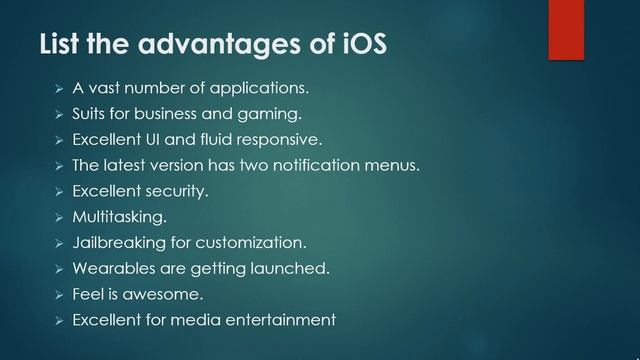 List the advantages of iOS

➢ A vast number of applications.
➢ Suits for business and gaming.
➢ Excellent UI and fluid responsive.
➢ The latest version has two notification menus.
➢ Excellent security.
➢ Multitasking.
➢ Jailbreaking for customization.
➢ Wearables are getting launched.
➢ Feel is awesome.
➢ Excellent for media entertainment